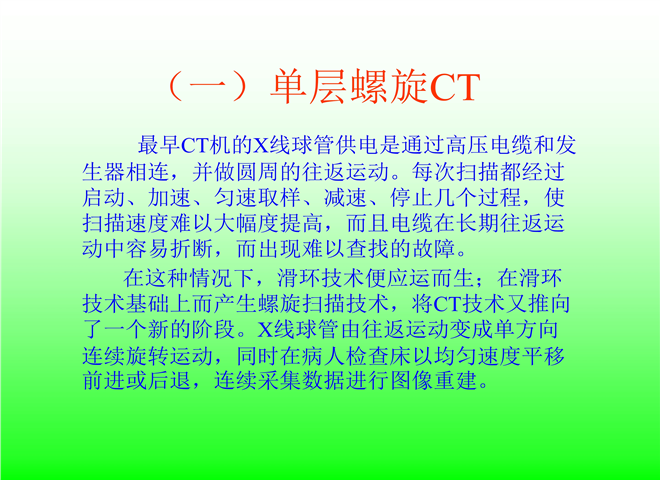 （一）单层螺旋CT

最早CT机的X线球管供电是通过高压电缆和发生器相连，并做圆周的往返运动。每次扫描都经过启动、加速、匀速取样、减速、停止几个过程，使扫描速度难以大幅度提高，而且电缆在长期往返运动中容易折断，而出现难以查找的故障。

在这种情况下，滑环技术便应运而生；在滑环技术基础上而产生螺旋扫描技术，将CT技术又推向了一个新的阶段。X线球管由往返运动变成单方向连续旋转运动，同时在病人检查床以均匀速度平移前进或后退，连续采集数据进行图像重建。